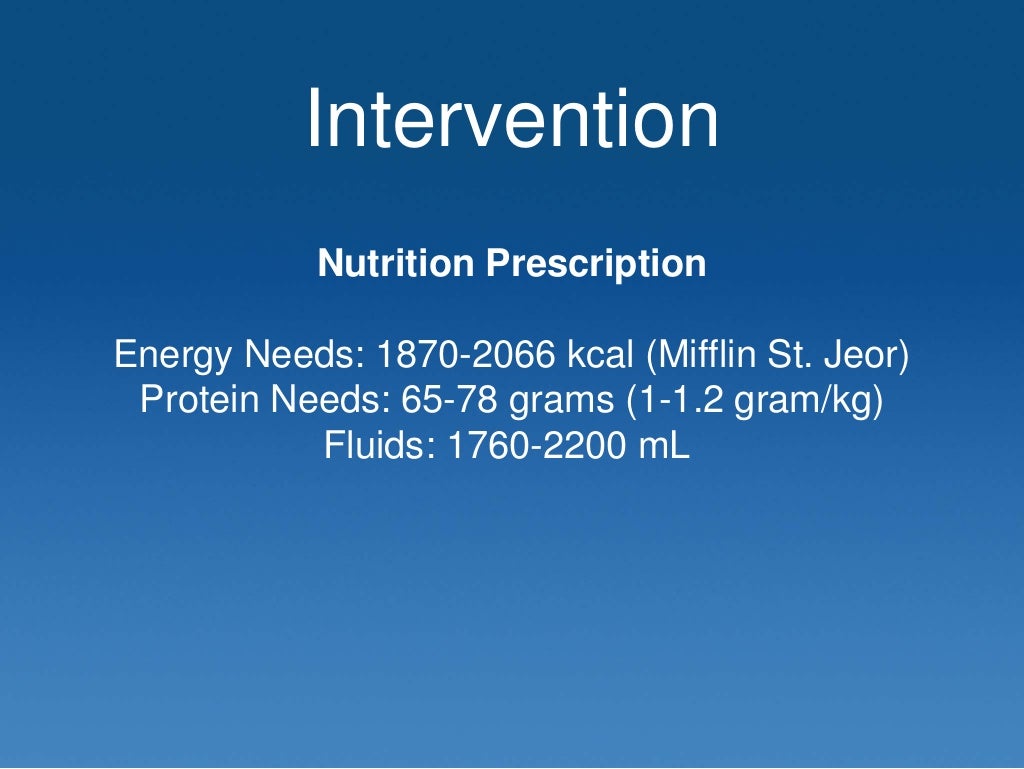 Intervention

Nutrition Prescription

Energy Needs: 1870-2066 kcal (Mifflin St. Jeor)
Protein Needs: 65-78 grams (1-1.2 gram/kg)
Fluids: 1760-2200 mL